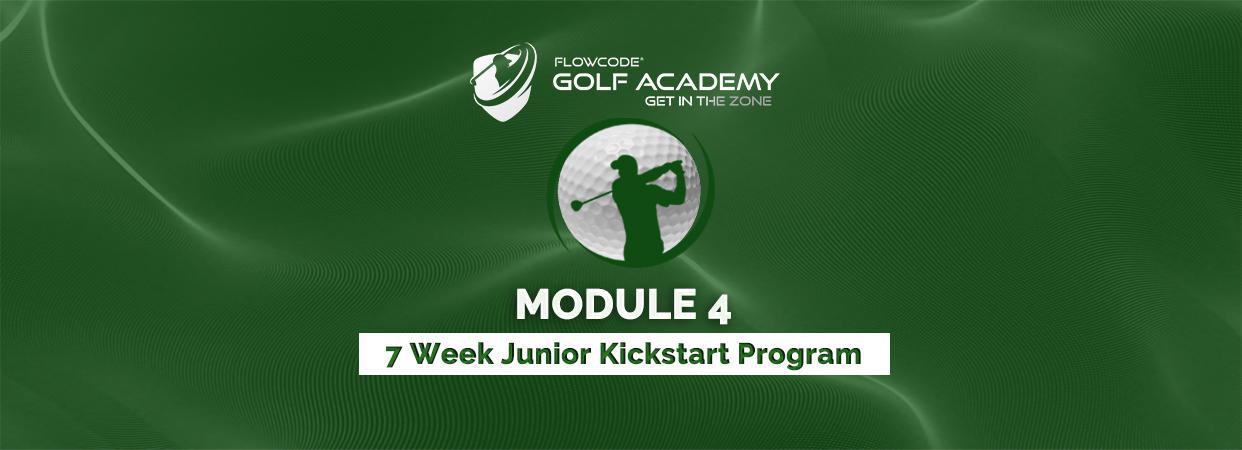 FLOWCODE®
GOLF ACADEMY
GET IN THE ZONE

MODULE 4
7 Week Junior Kickstart Program